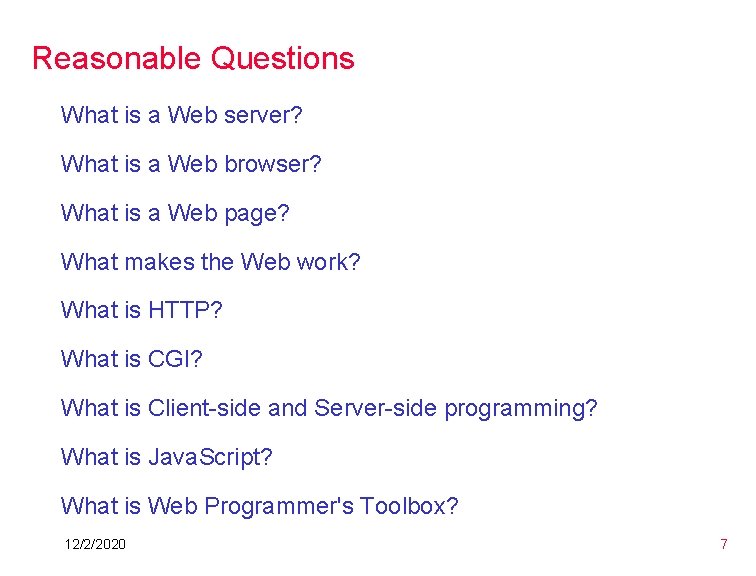 Reasonable Questions

What is a Web server?

What is a Web browser?

What is a Web page?

What makes the Web work?

What is HTTP?

What is CGI?

What is Client-side and Server-side programming?

What is JavaScript?

What is Web Programmer's Toolbox?

12/2/2020

7